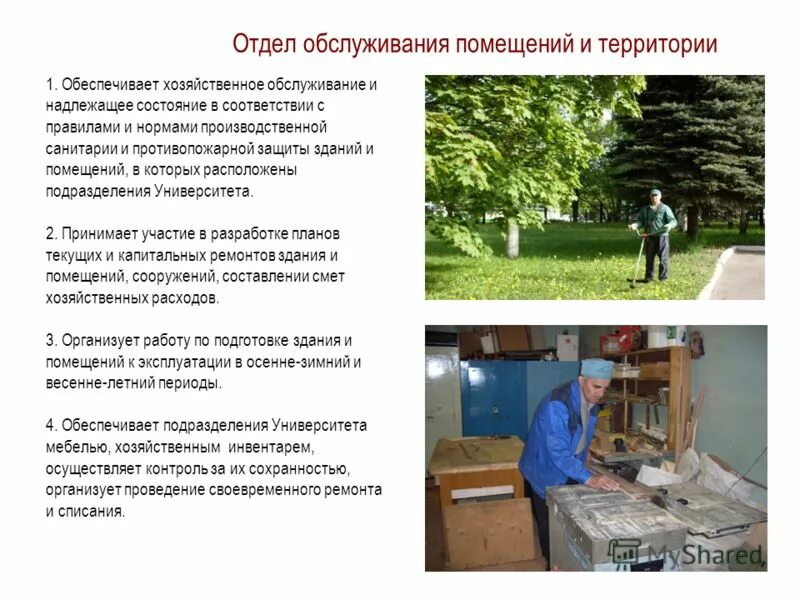 Отдел обслуживания помещений и территории

1. Обеспечивает хозяйственное обслуживание и надлежащее состояние в соответствии с правилами и нормами производственной санитарии и противопожарной защиты зданий и помещений, в которых расположены подразделения Университета.

2. Принимает участие в разработке планов текущих и капитальных ремонтов здания и помещений, сооружений, составлении смет хозяйственных расходов.

3. Организует работу по подготовке здания и помещений к эксплуатации в осенне-зимний и весенне-летний периоды.

4. Обеспечивает подразделения Университета мебелью, хозяйственным инвентарем, осуществляет контроль за их сохранностью, организует проведение своевременного ремонта и списания.

MyShared